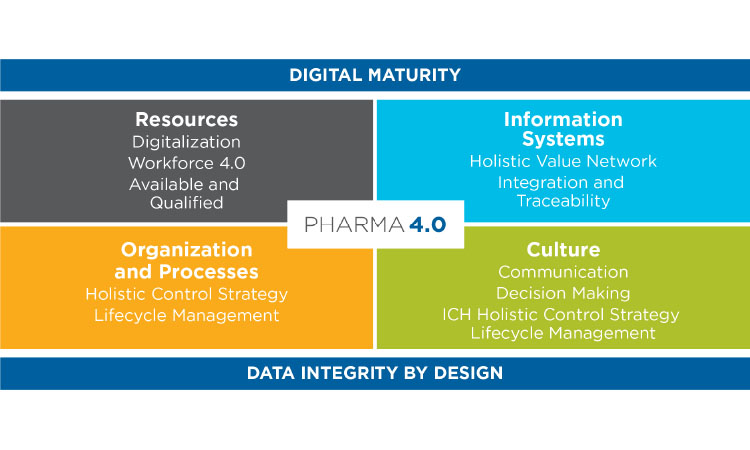 DIGITAL MATURITY

Resources
Digitalization
Workforce 4.0
Available and Qualified

Information Systems
Holistic Value Network
Integration and Traceability

PHARMA 4.0

Organization and Processes
Holistic Control Strategy
Lifecycle Management

Culture
Communication
Decision Making
ICH Holistic Control Strategy
Lifecycle Management

DATA INTEGRITY BY DESIGN